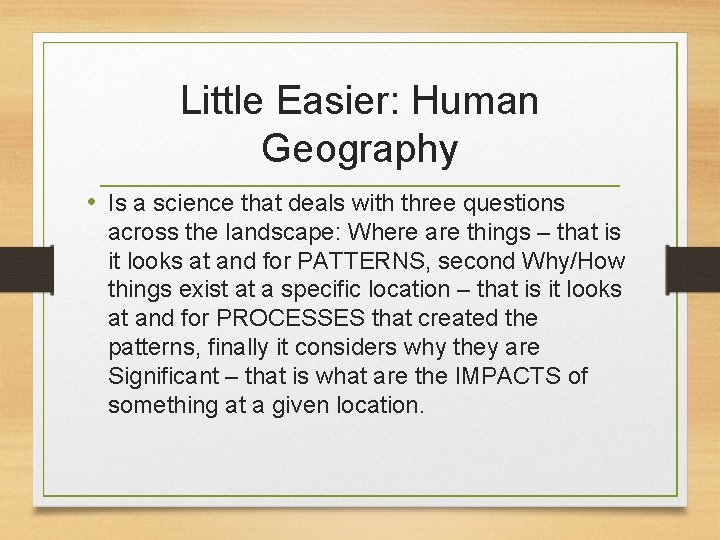 Little Easier: Human Geography

• Is a science that deals with three questions across the landscape: Where are things – that is it looks at and for PATTERNS, second Why/How things exist at a specific location – that is it looks at and for PROCESSES that created the patterns, finally it considers why they are Significant – that is what are the IMPACTS of something at a given location.